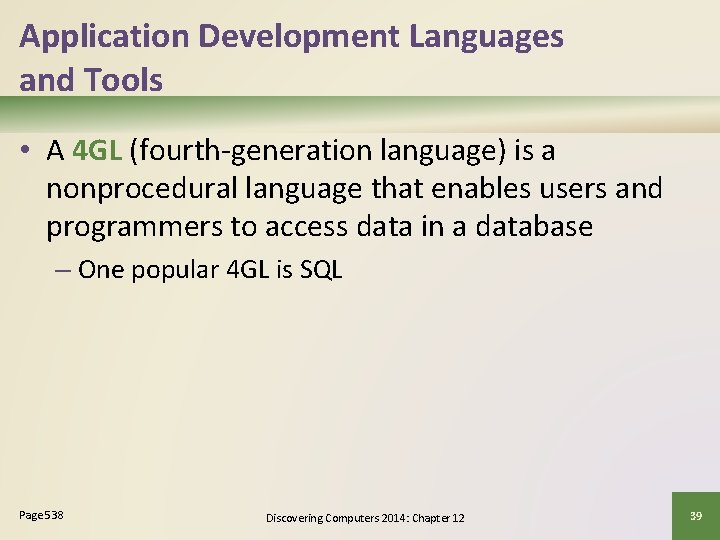 Application Development Languages and Tools

• A 4GL (fourth-generation language) is a nonprocedural language that enables users and programmers to access data in a database

– One popular 4GL is SQL

Page 538

Discovering Computers 2014: Chapter 12

39